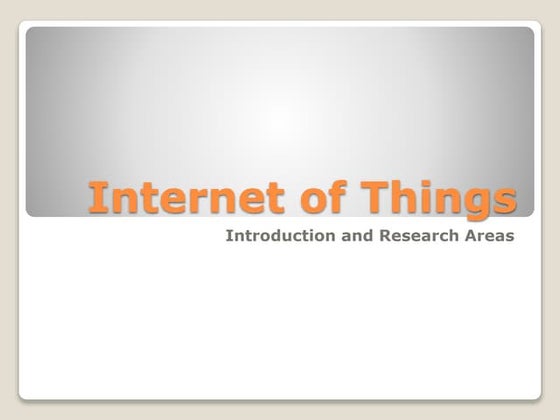 Internet of Things

Introduction and Research Areas